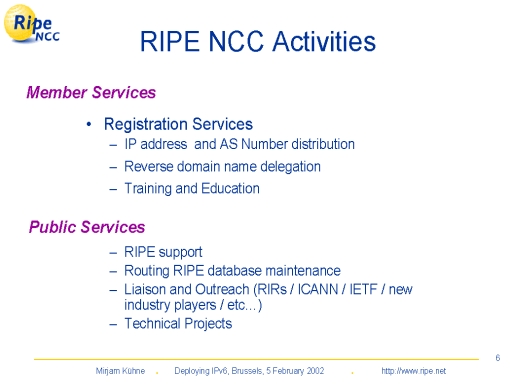 Ripe NCC

RIPE NCC Activities

Member Services

• Registration Services
– IP address and AS Number distribution
– Reverse domain name delegation
– Training and Education

Public Services

– RIPE support
– Routing RIPE database maintenance
– Liaison and Outreach (RIRs / ICANN / IETF / new industry players / etc...)
– Technical Projects

6

Mirjam Kühne . Deploying IPv6, Brussels, 5 February 2002 . http://www.ripe.net